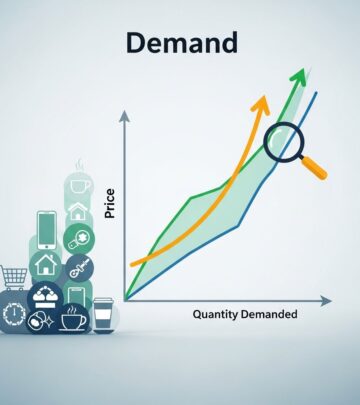 Demand

Price

Quantity Demanded